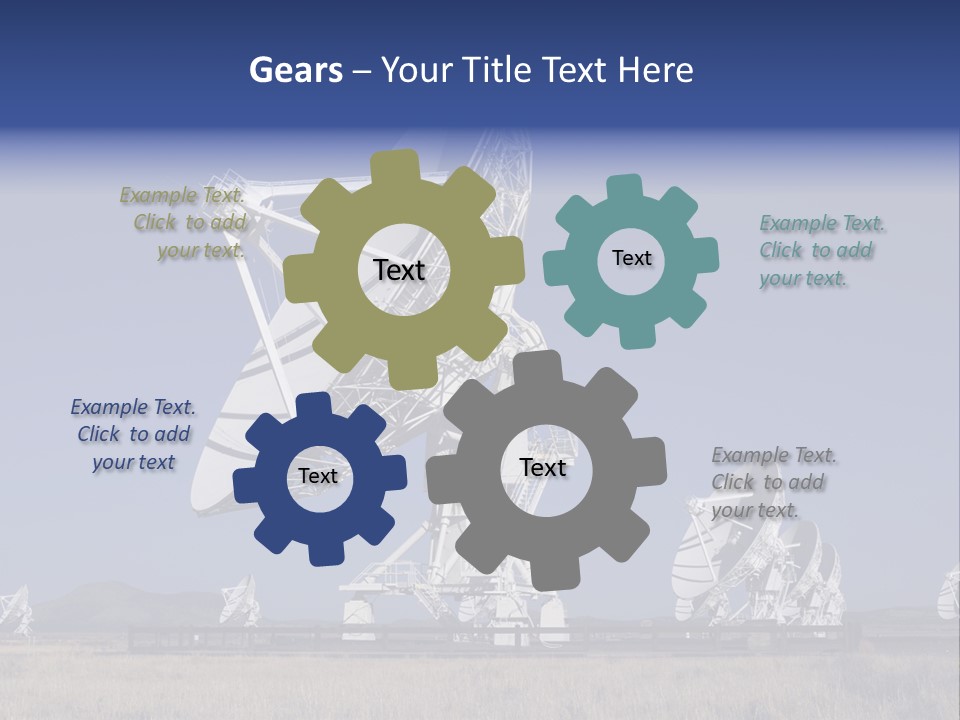 Gears – Your Title Text Here

Example Text. Click to add your text.

Text

Text

Example Text. Click to add your text.

Example Text. Click to add your text

Text

Text

Example Text. Click to add your text.